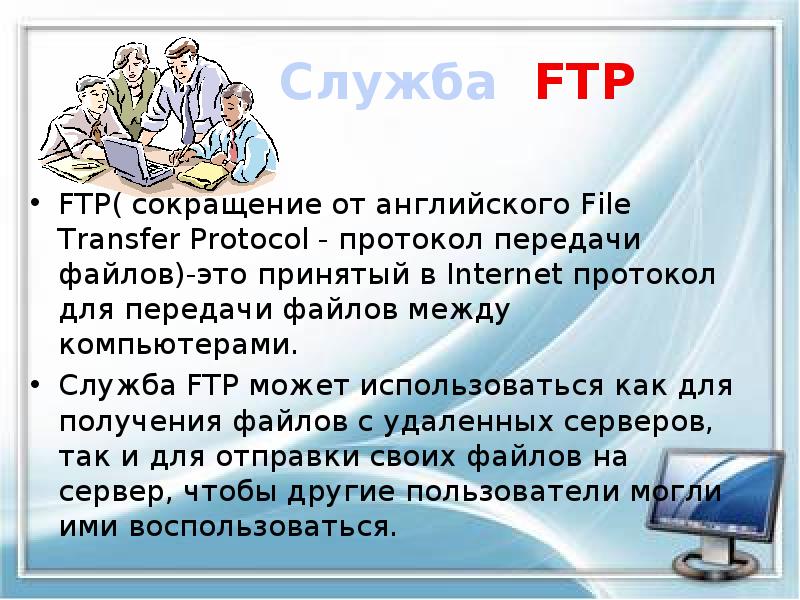 Служба FTP

• FTP( сокращение от английского File Transfer Protocol - протокол передачи файлов)-это принятый в Internet протокол для передачи файлов между компьютерами.

• Служба FTP может использоваться как для получения файлов с удаленных серверов, так и для отправки своих файлов на сервер, чтобы другие пользователи могли ими воспользоваться.